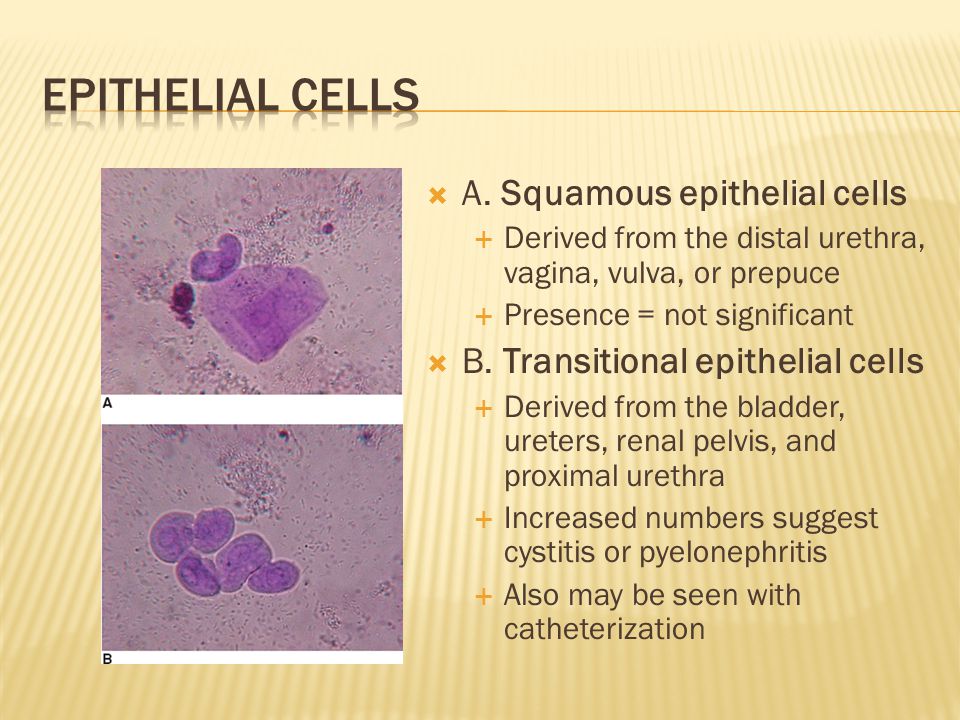 EPITHELIAL CELLS

A

B

A. Squamous epithelial cells
Derived from the distal urethra, vagina, vulva, or prepuce
Presence = not significant
B. Transitional epithelial cells
Derived from the bladder, ureters, renal pelvis, and proximal urethra
Increased numbers suggest cystitis or pyelonephritis
Also may be seen with catheterization